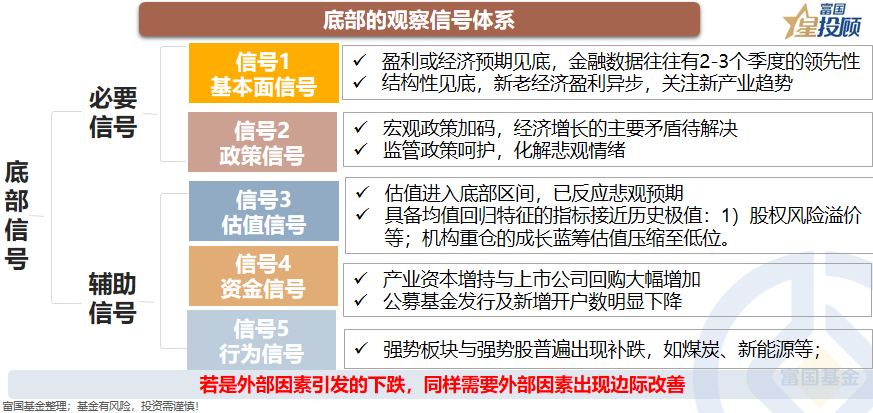 底部的观察信号体系

富国星投顾

底部信号

必要信号

信号1
基本面信号

✓ 盈利或经济预期见底，金融数据往往有2-3个季度的领先性
✓ 结构性见底，新老经济盈利异步，关注新产业趋势

信号2
政策信号

✓ 宏观政策加码，经济增长的主要矛盾待解决
✓ 监管政策呵护，化解悲观情绪

辅助信号

信号3
估值信号

✓ 估值进入底部区间，已反应悲观预期
✓ 具备均值回归特征的指标接近历史极值：1）股权风险溢价等；机构重仓的成长蓝筹估值压缩至低位。

信号4
资金信号

✓ 产业资本增持与上市公司回购大幅增加
✓ 公募基金发行及新增开户数明显下降

信号5
行为信号

✓ 强势板块与强势股普遍出现补跌，如煤炭、新能源等；

若是外部因素引发的下跌，同样需要外部因素出现边际改善

富国基金

富国基金整理；基金有风险，投资需谨慎！